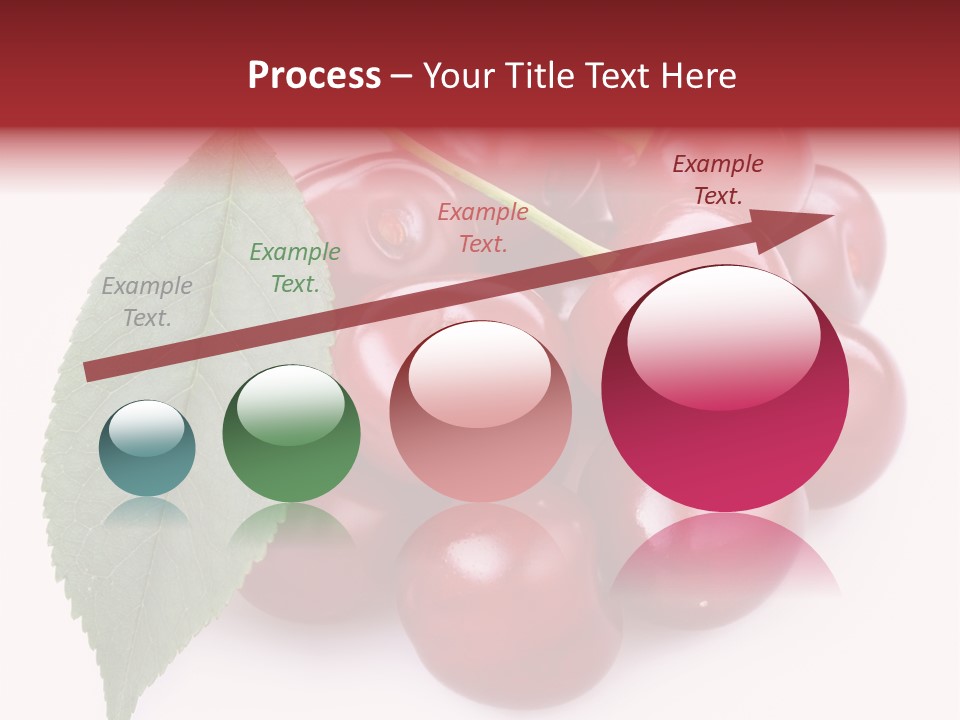 Process – Your Title Text Here

Example Text.

Example Text.

Example Text.

Example Text.